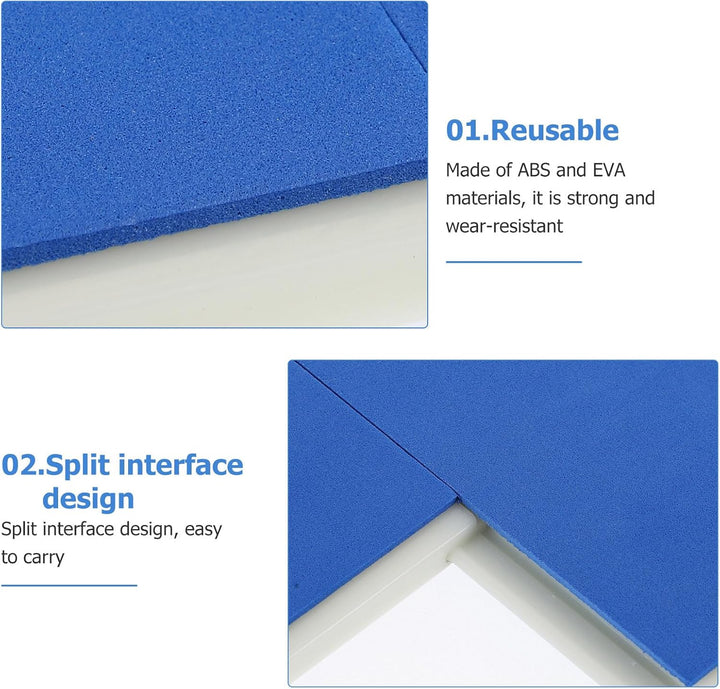 01.Reusable

Made of ABS and EVA materials, it is strong and wear-resistant

02.Split interface design

Split interface design, easy to carry